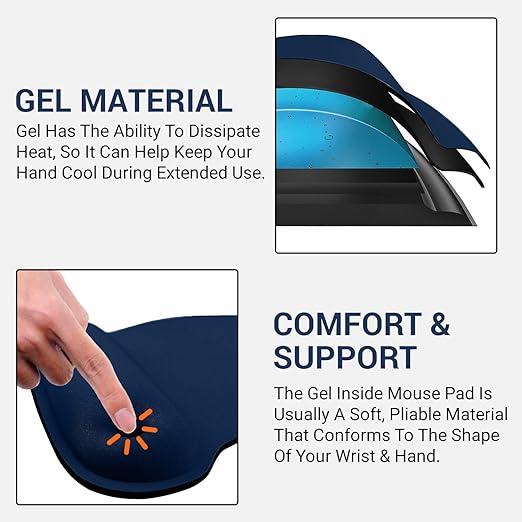 GEL MATERIAL

Gel Has The Ability To Dissipate Heat, So It Can Help Keep Your Hand Cool During Extended Use.

COMFORT & SUPPORT

The Gel Inside Mouse Pad Is Usually A Soft, Pliable Material That Conforms To The Shape Of Your Wrist & Hand.